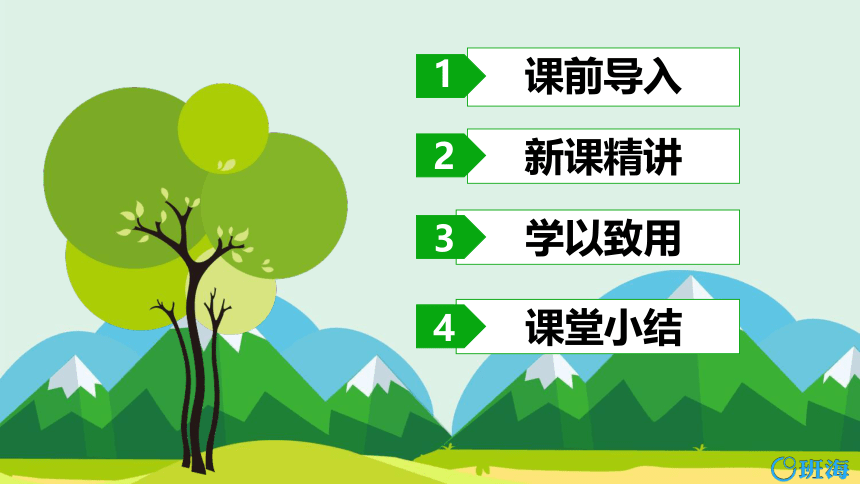 1 课前导入

2 新课精讲

3 学以致用

4 课堂小结

班海